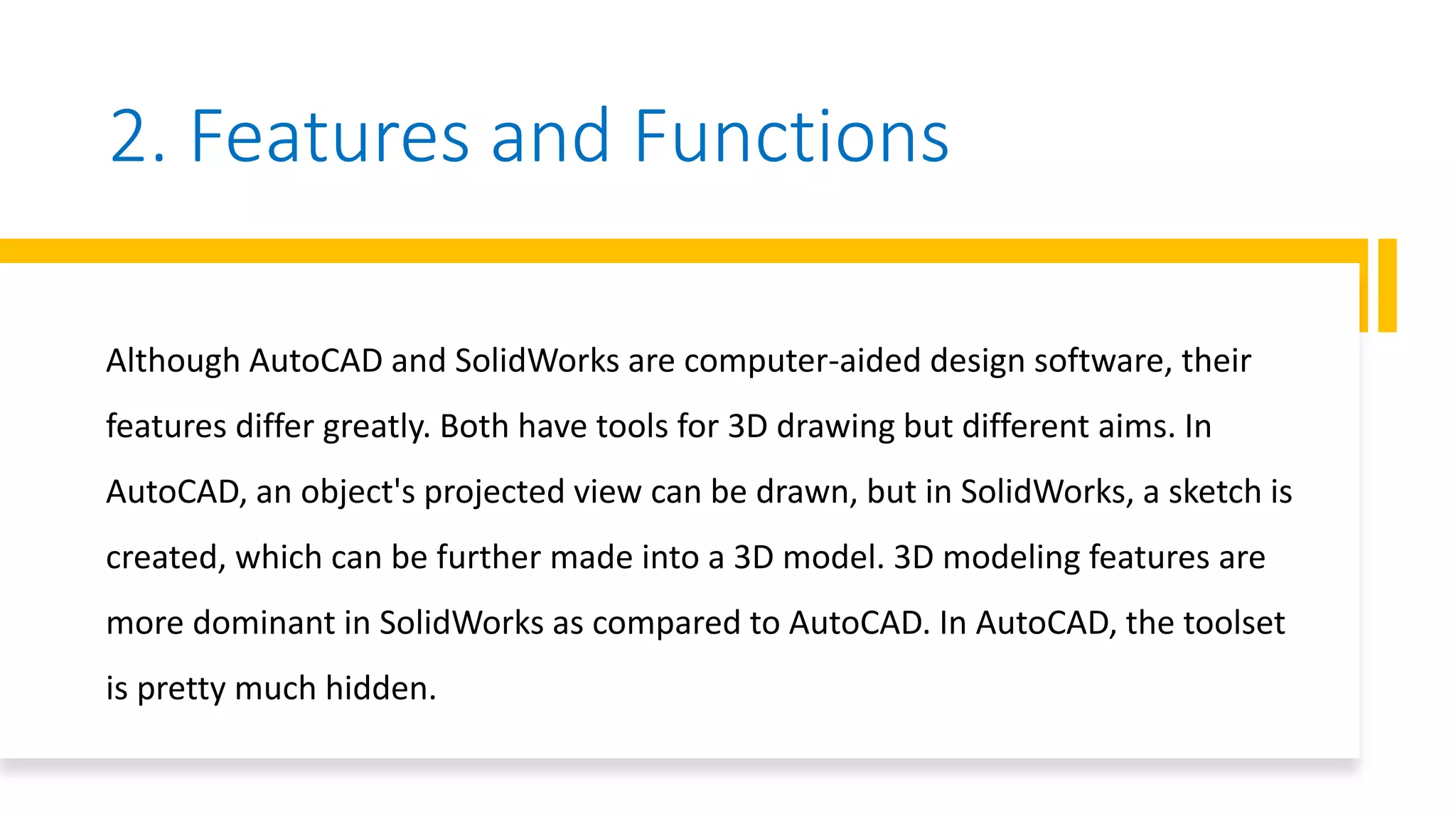 2. Features and Functions

Although AutoCAD and SolidWorks are computer-aided design software, their features differ greatly. Both have tools for 3D drawing but different aims. In AutoCAD, an object's projected view can be drawn, but in SolidWorks, a sketch is created, which can be further made into a 3D model. 3D modeling features are more dominant in SolidWorks as compared to AutoCAD. In AutoCAD, the toolset is pretty much hidden.